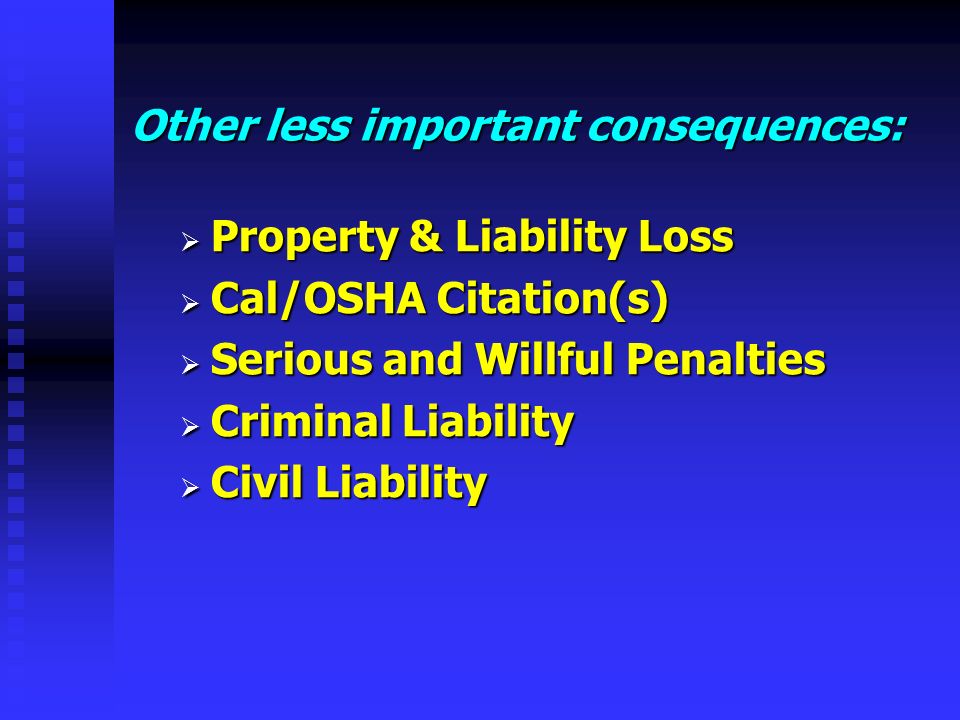 Other less important consequences:

➢ Property & Liability Loss
➢ Cal/OSHA Citation(s)
➢ Serious and Willful Penalties
➢ Criminal Liability
➢ Civil Liability